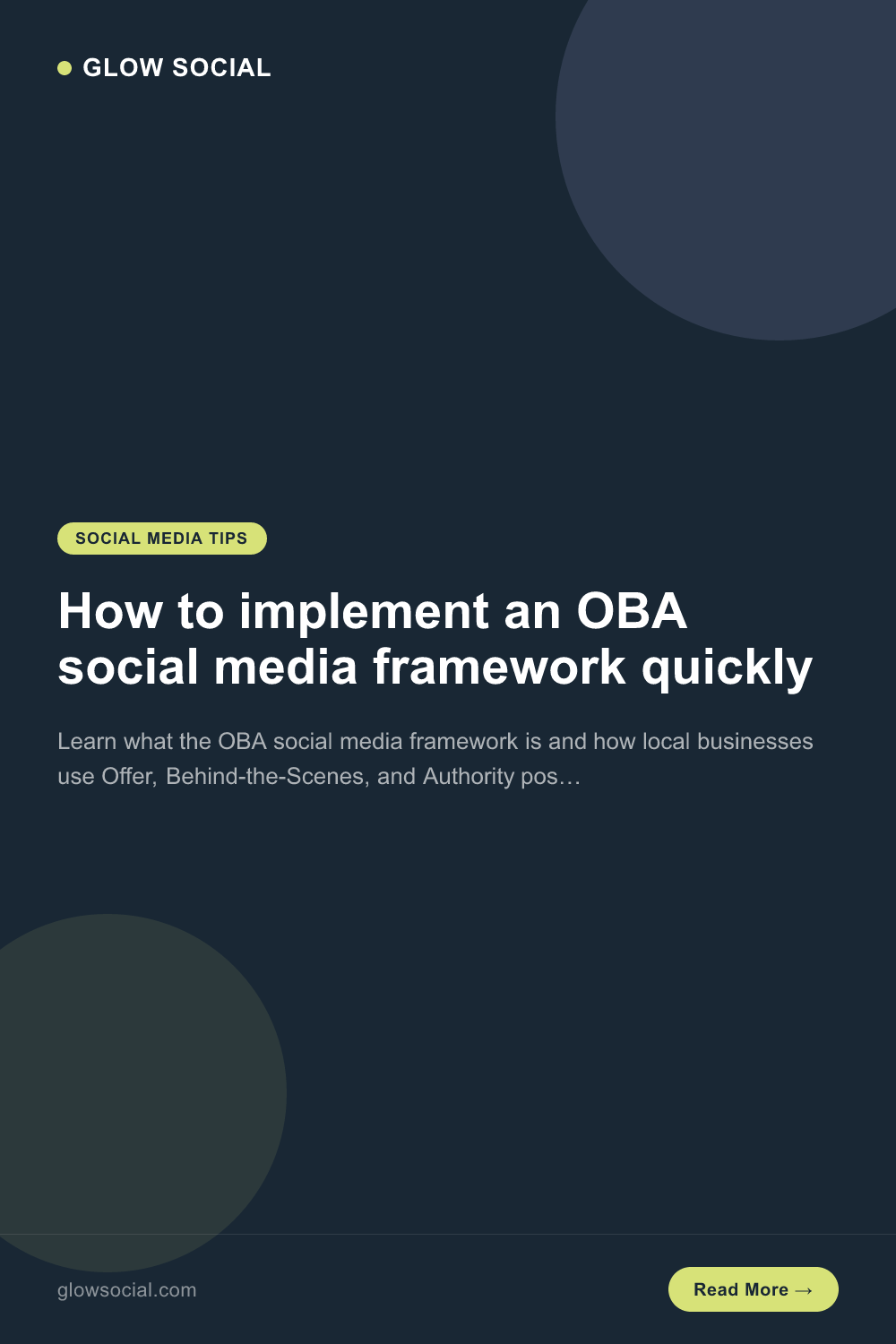 GLOW SOCIAL

SOCIAL MEDIA TIPS

How to implement an OBA social media framework quickly

Learn what the OBA social media framework is and how local businesses use Offer, Behind-the-Scenes, and Authority pos…

glowsocial.com

Read More →